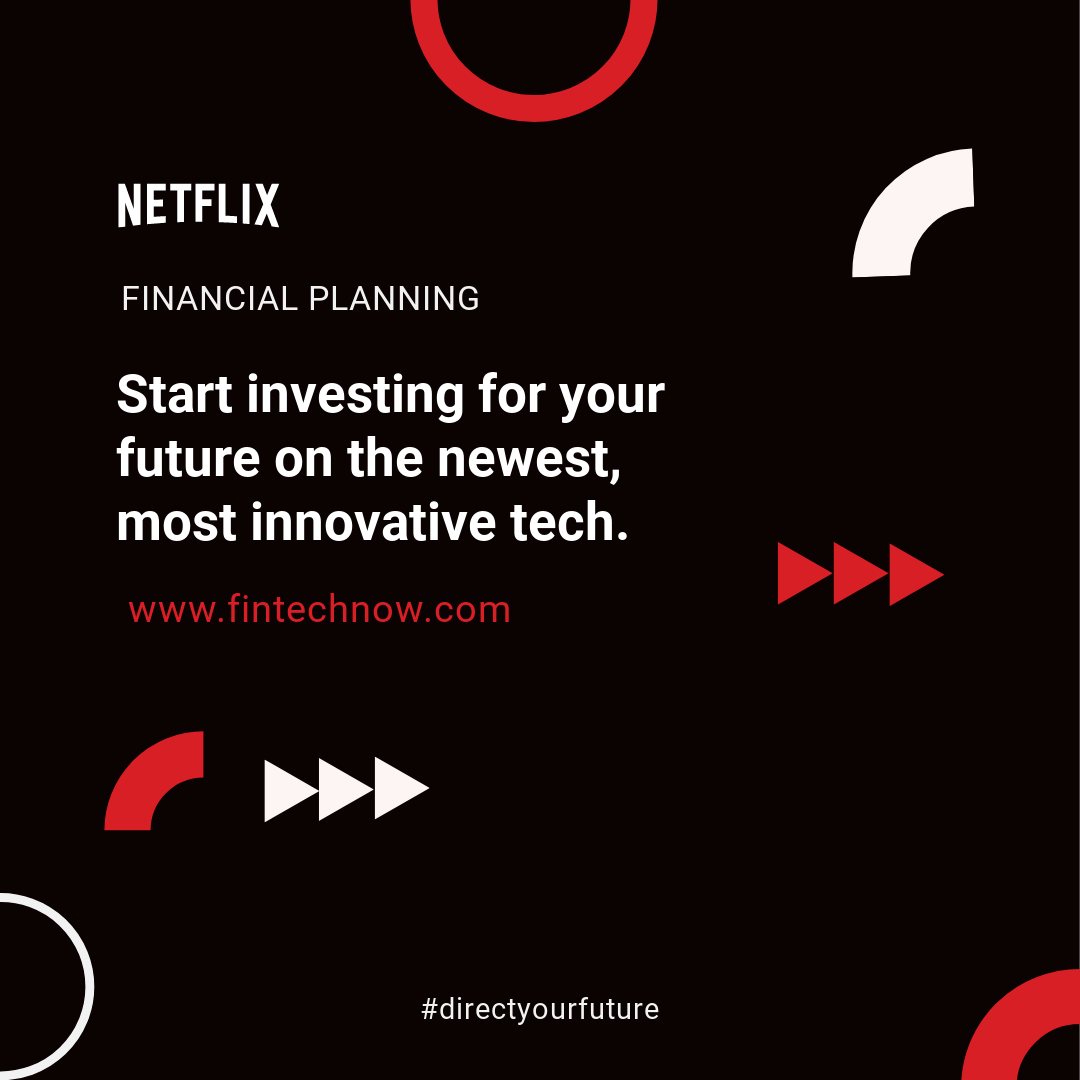 NETFLIX

FINANCIAL PLANNING

Start investing for your future on the newest, most innovative tech.

www.fintechnow.com

#directyourfuture